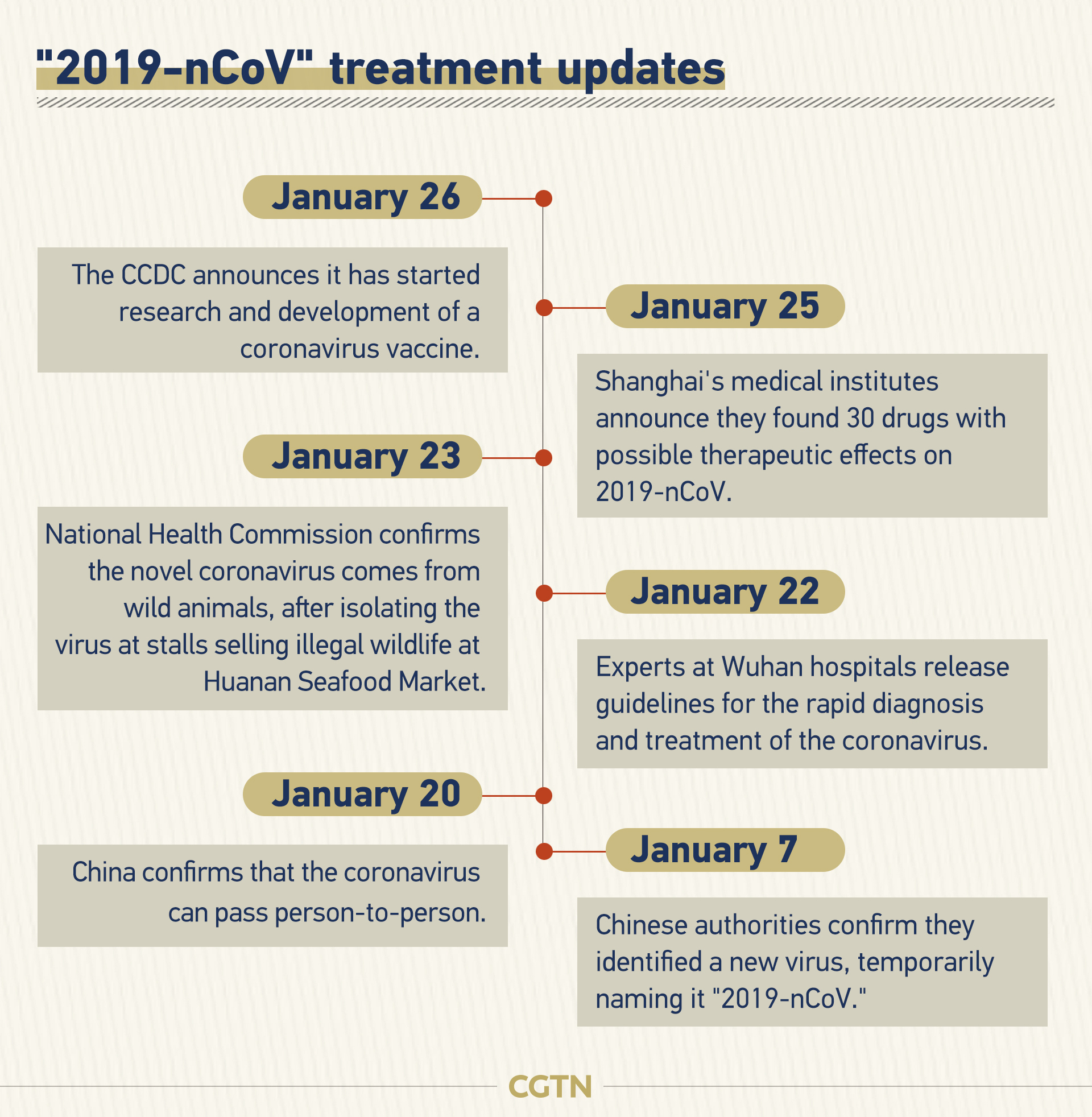 "2019-nCoV" treatment updates

January 26

The CCDC announces it has started research and development of a coronavirus vaccine.

January 25

Shanghai's medical institutes announce they found 30 drugs with possible therapeutic effects on 2019-nCoV.

January 23

National Health Commission confirms the novel coronavirus comes from wild animals, after isolating the virus at stalls selling illegal wildlife at Huanan Seafood Market.

January 22

Experts at Wuhan hospitals release guidelines for the rapid diagnosis and treatment of the coronavirus.

January 20

China confirms that the coronavirus can pass person-to-person.

January 7

Chinese authorities confirm they identified a new virus, temporarily naming it "2019-nCoV."

CGTN